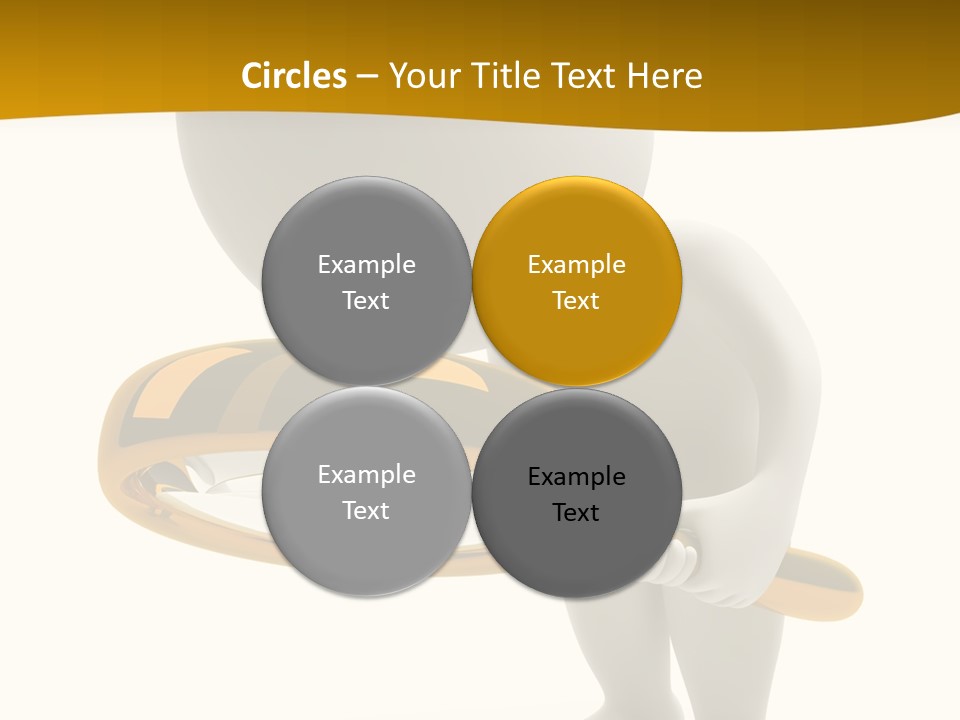 Circles – Your Title Text Here

Example Text

Example Text

Example Text

Example Text